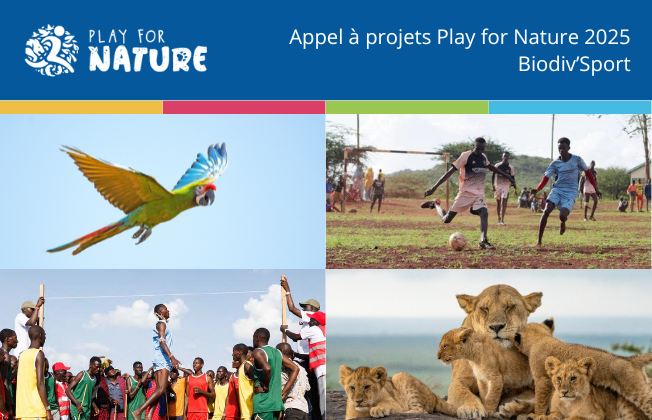 PLAY FOR NATURE

Appel à projets Play for Nature 2025
Biodiv'Sport